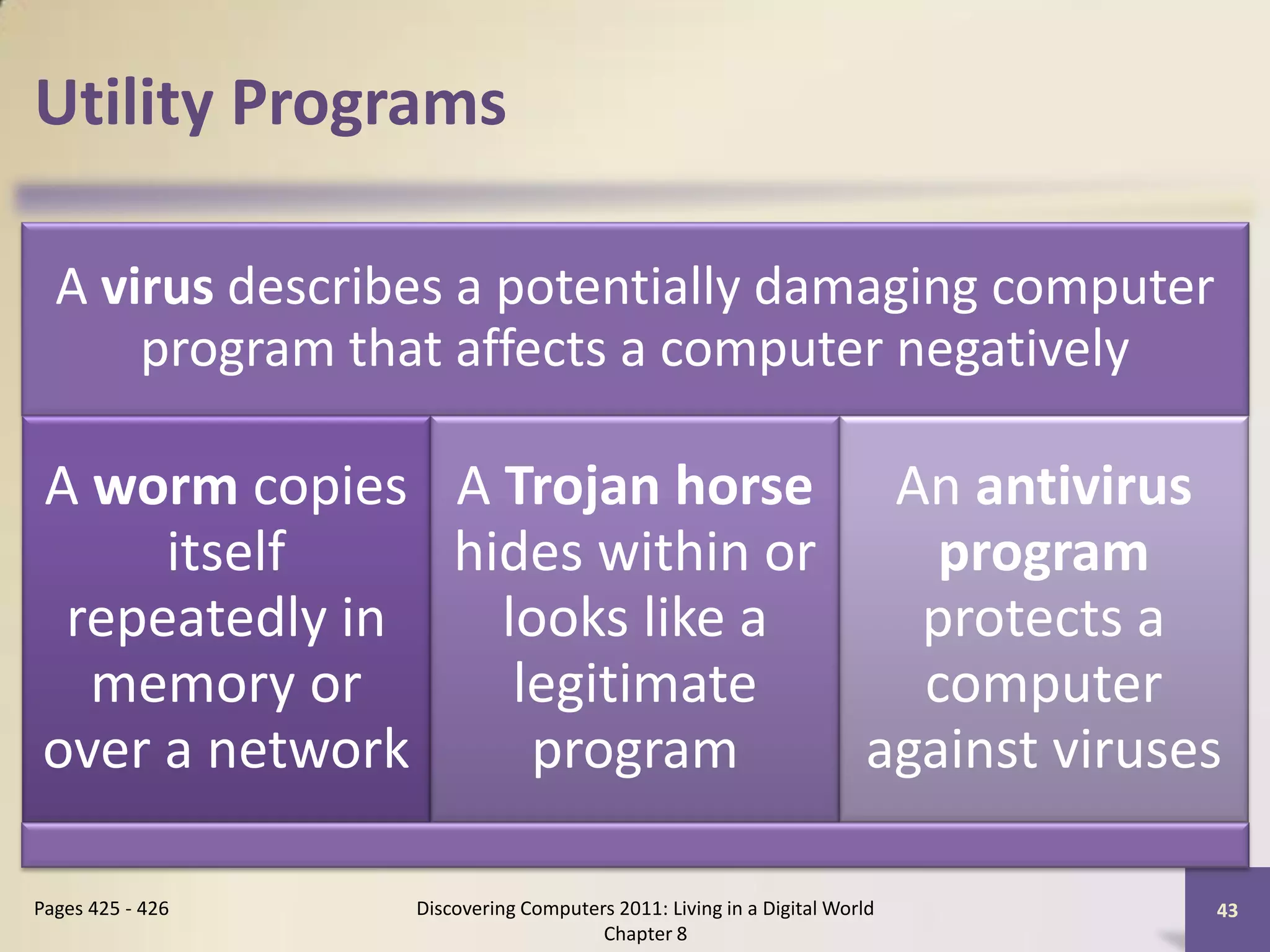 Utility Programs

A virus describes a potentially damaging computer program that affects a computer negatively

A worm copies itself repeatedly in memory or over a network

A Trojan horse hides within or looks like a legitimate program

An antivirus program protects a computer against viruses

Pages 425 - 426

Discovering Computers 2011: Living in a Digital World Chapter 8

43